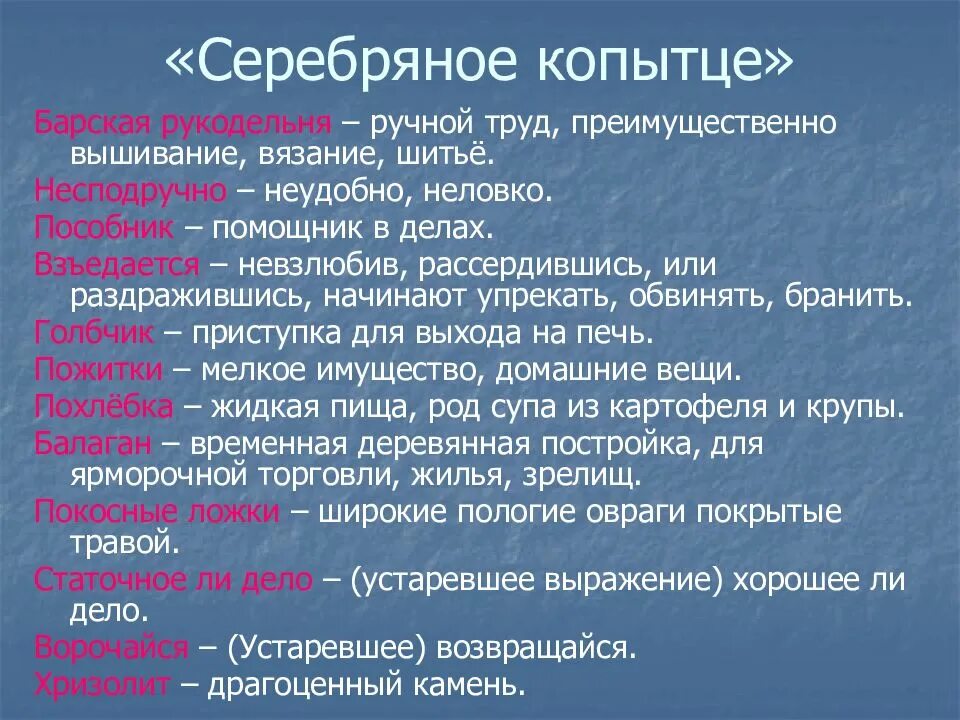 «Серебряное копытце»

Барская рукодельня – ручной труд, преимущественно вышивание, вязание, шитьё.

Несподручно – неудобно, неловко.

Пособник – помощник в делах.

Взъедается – невзлюбив, рассердившись, или раздражившись, начинают упрекать, обвинять, бранить.

Голбчик – приступка для выхода на печь.

Пожитки – мелкое имущество, домашние вещи.

Похлёбка – жидкая пища, род супа из картофеля и крупы.

Балаган – временная деревянная постройка, для ярморочной торговли, жилья, зрелищ.

Покосные ложки – широкие пологие овраги покрытые травой.

Статочное ли дело – (устаревшее выражение) хорошее ли дело.

Ворочайся – (Устаревшее) возвращайся.

Хризолит – драгоценный камень.